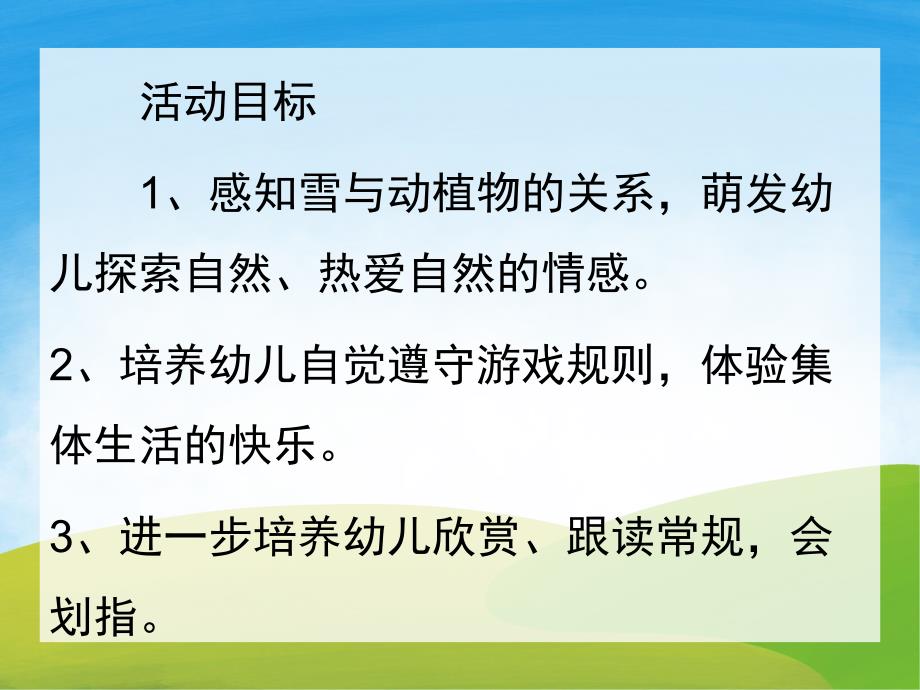 活动目标

1、感知雪与动植物的关系，萌发幼儿探索自然、热爱自然的情感。

2、培养幼儿自觉遵守游戏规则，体验集体生活的快乐。

3、进一步培养幼儿欣赏、跟读常规，会划指。